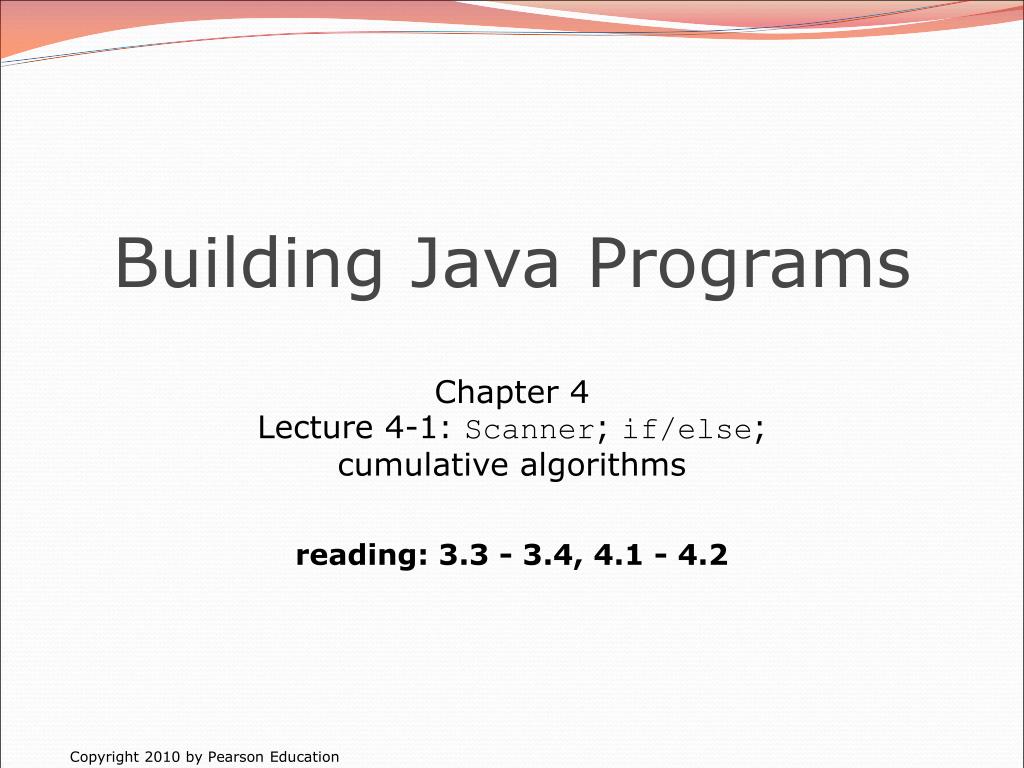 Building Java Programs

Chapter 4
Lecture 4-1: Scanner; if/else; cumulative algorithms

reading: 3.3 - 3.4, 4.1 - 4.2

Copyright 2010 by Pearson Education